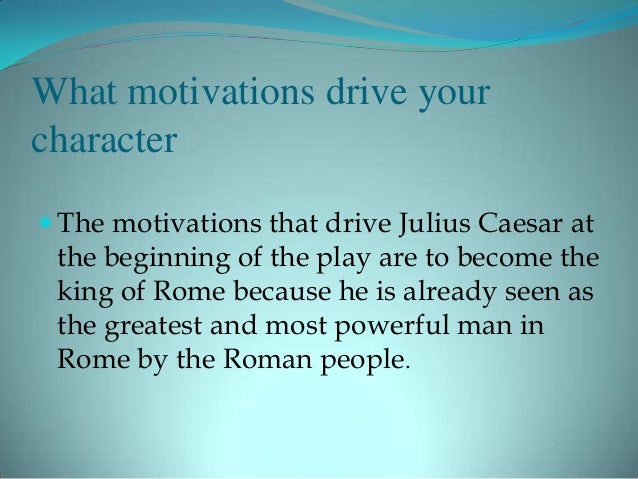 What motivations drive your character

The motivations that drive Julius Caesar at the beginning of the play are to become the king of Rome because he is already seen as the greatest and most powerful man in Rome by the Roman people.